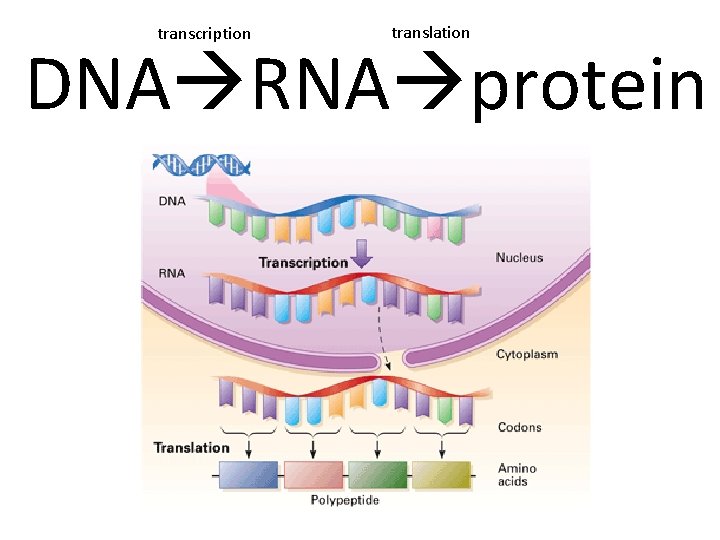 transcription translation

DNA→RNA→protein

DNA

Transcription

RNA

Nucleus

Cytoplasm

Codons

Translation

Amino acids

Polypeptide